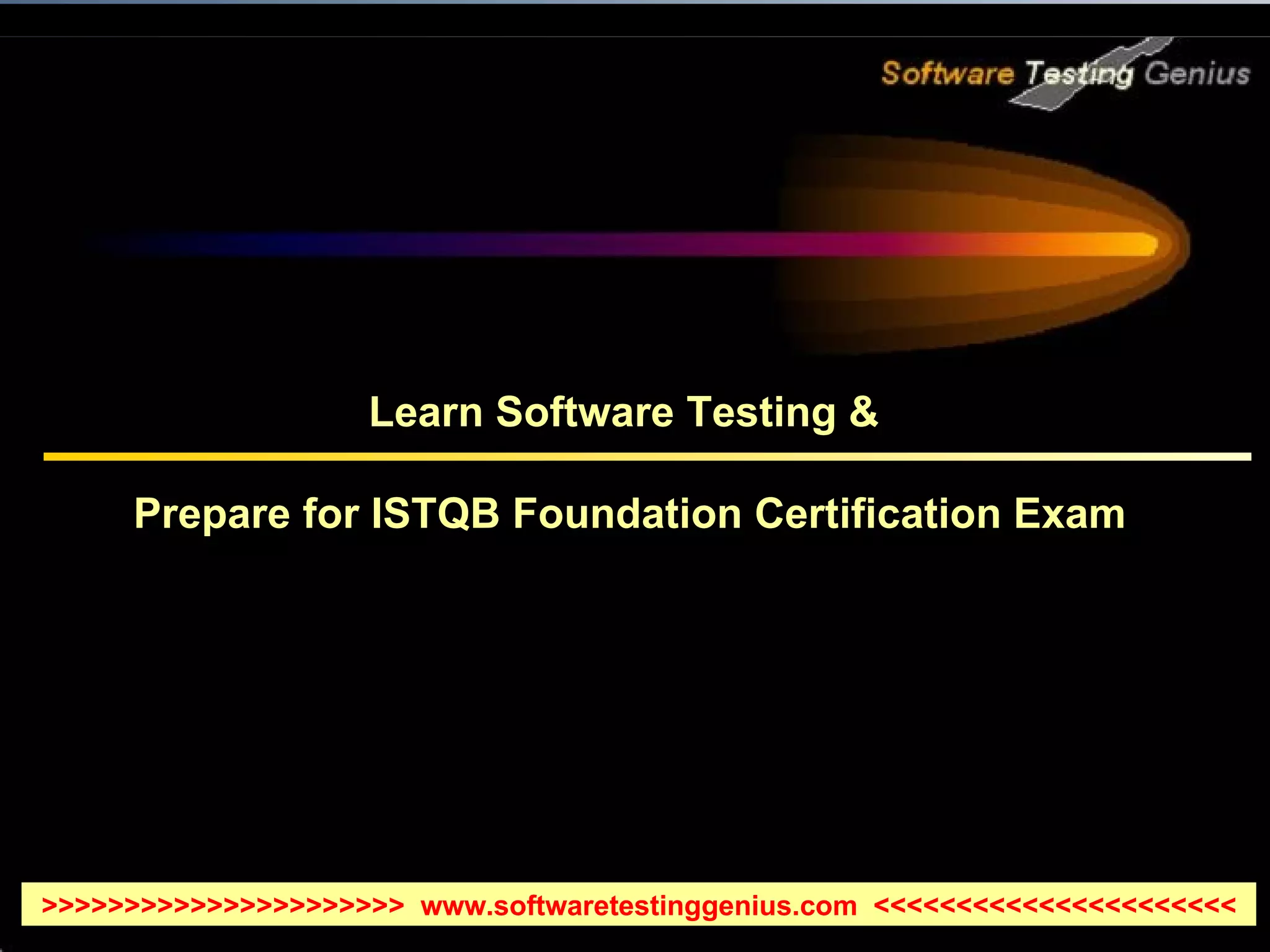 Software Testing Genius

Learn Software Testing &

Prepare for ISTQB Foundation Certification Exam

>>>>>>>>>>>>>>>>>>>>>> www.softwaretestinggenius.com <<<<<<<<<<<<<<<<<<<<<<